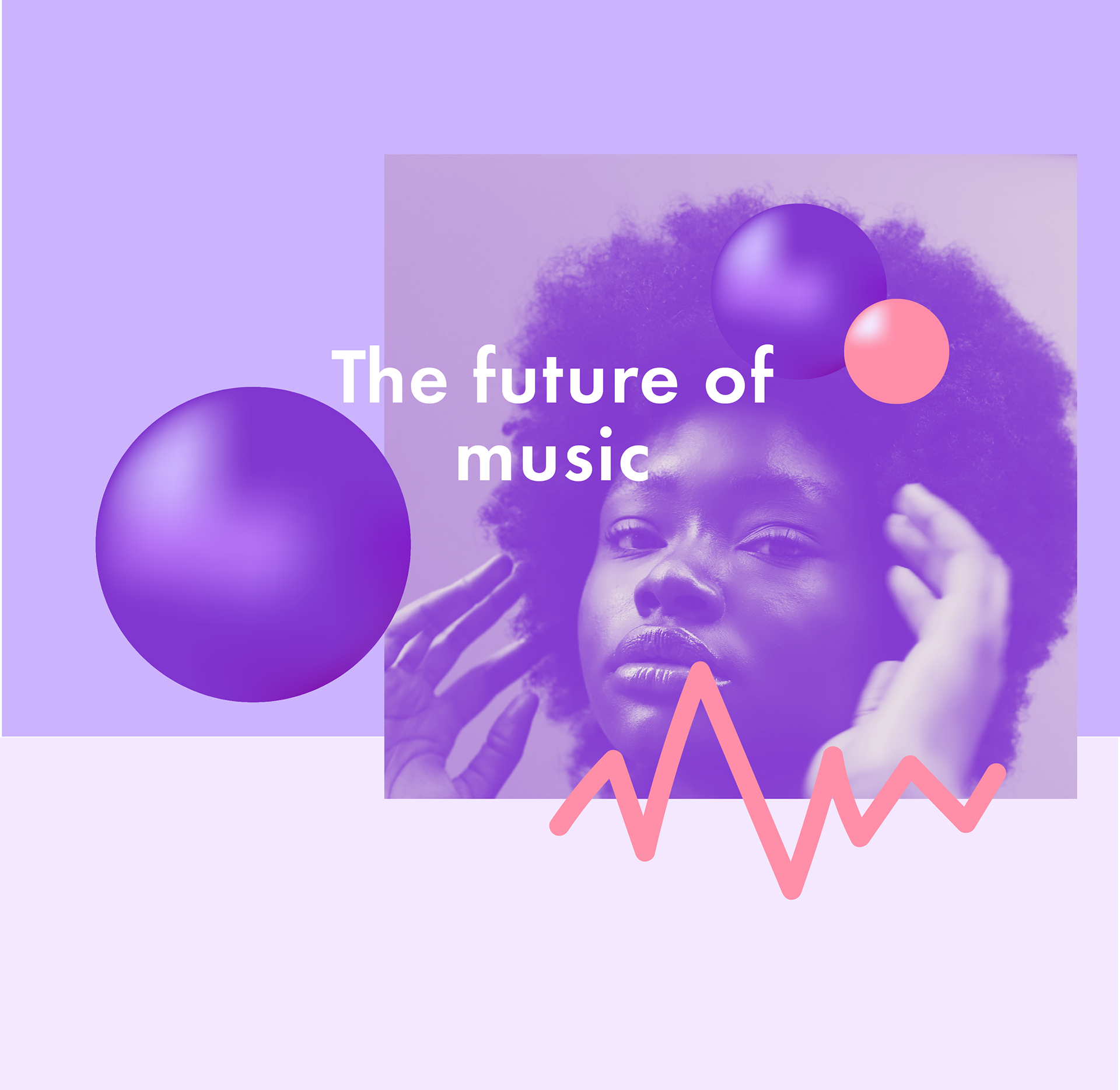 The future of
music